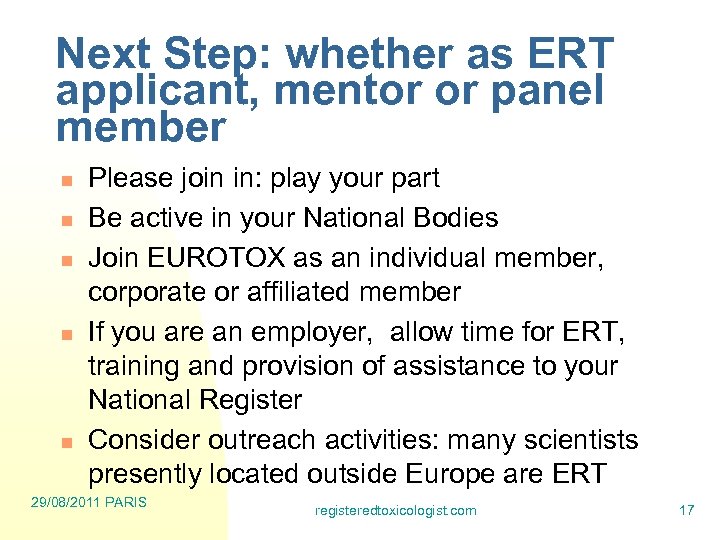 Next Step: whether as ERT applicant, mentor or panel member

- Please join in: play your part
- Be active in your National Bodies
- Join EUROTOX as an individual member, corporate or affiliated member
- If you are an employer, allow time for ERT, training and provision of assistance to your National Register
- Consider outreach activities: many scientists presently located outside Europe are ERT

29/08/2011 PARIS

registeredtoxicologist.com

17